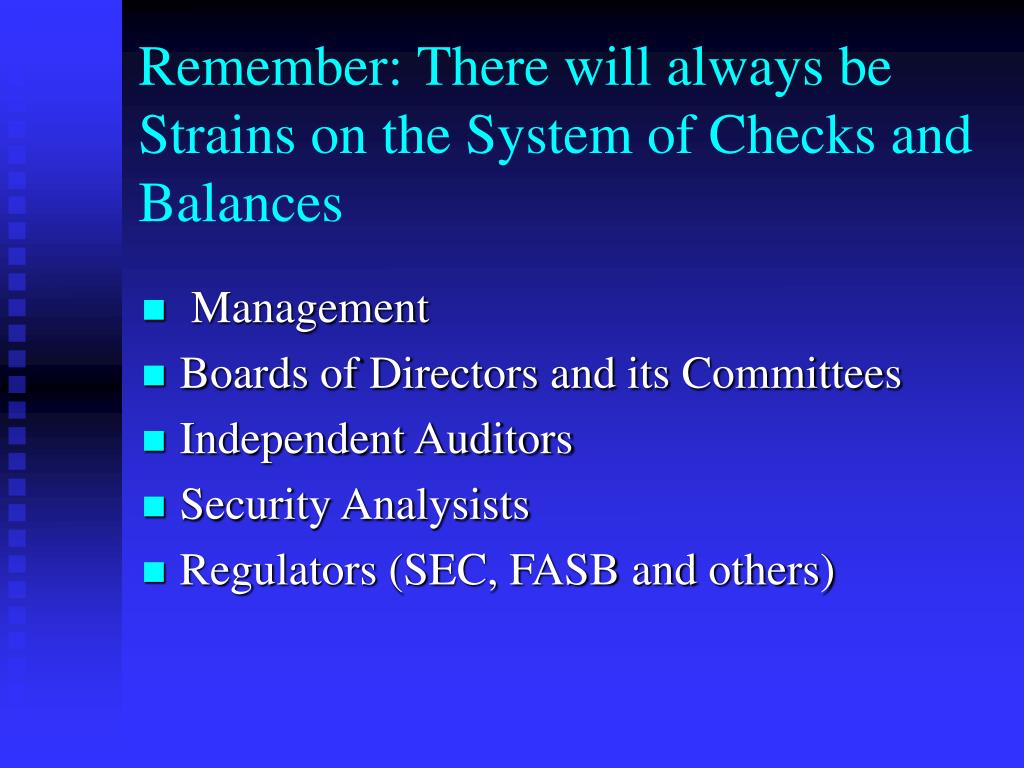 Remember: There will always be Strains on the System of Checks and Balances

- Management
- Boards of Directors and its Committees
- Independent Auditors
- Security Analysists
- Regulators (SEC, FASB and others)